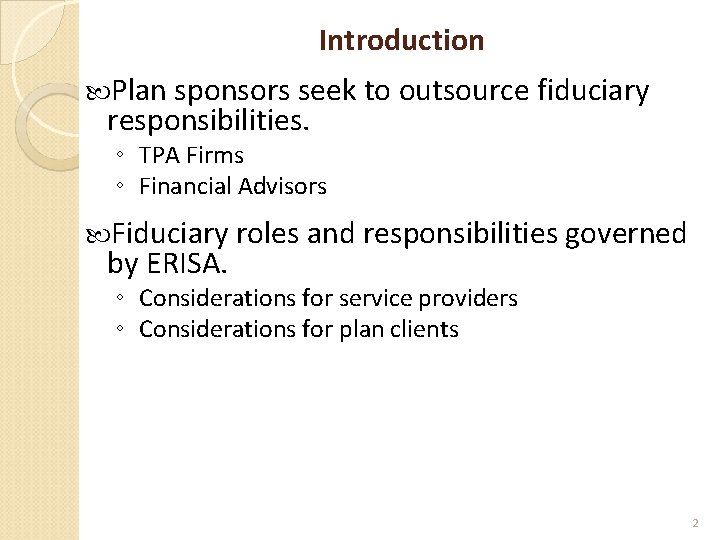 Introduction

Plan sponsors seek to outsource fiduciary responsibilities.

◦ TPA Firms
◦ Financial Advisors

Fiduciary roles and responsibilities governed by ERISA.

◦ Considerations for service providers
◦ Considerations for plan clients

2